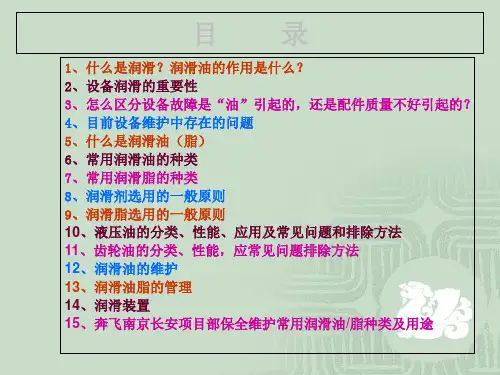 目　录

1、什么是润滑？润滑油的作用是什么？
2、设备润滑的重要性
3、怎么区分设备故障是“油”引起的，还是配件质量不好引起的？
4、目前设备维护中存在的问题
5、什么是润滑油（脂）
6、常用润滑油的种类
7、常用润滑脂的种类
8、润滑剂选用的一般原则
9、润滑脂选用的一般原则
10、液压油的分类、性能、应用及常见问题和排除方法
11、齿轮油的分类、性能，应常见问题排除方法
12、润滑油的维护
13、润滑油脂的管理
14、润滑装置
15、奔飞南京长安项目部保全维护常用润滑油/脂种类及用途